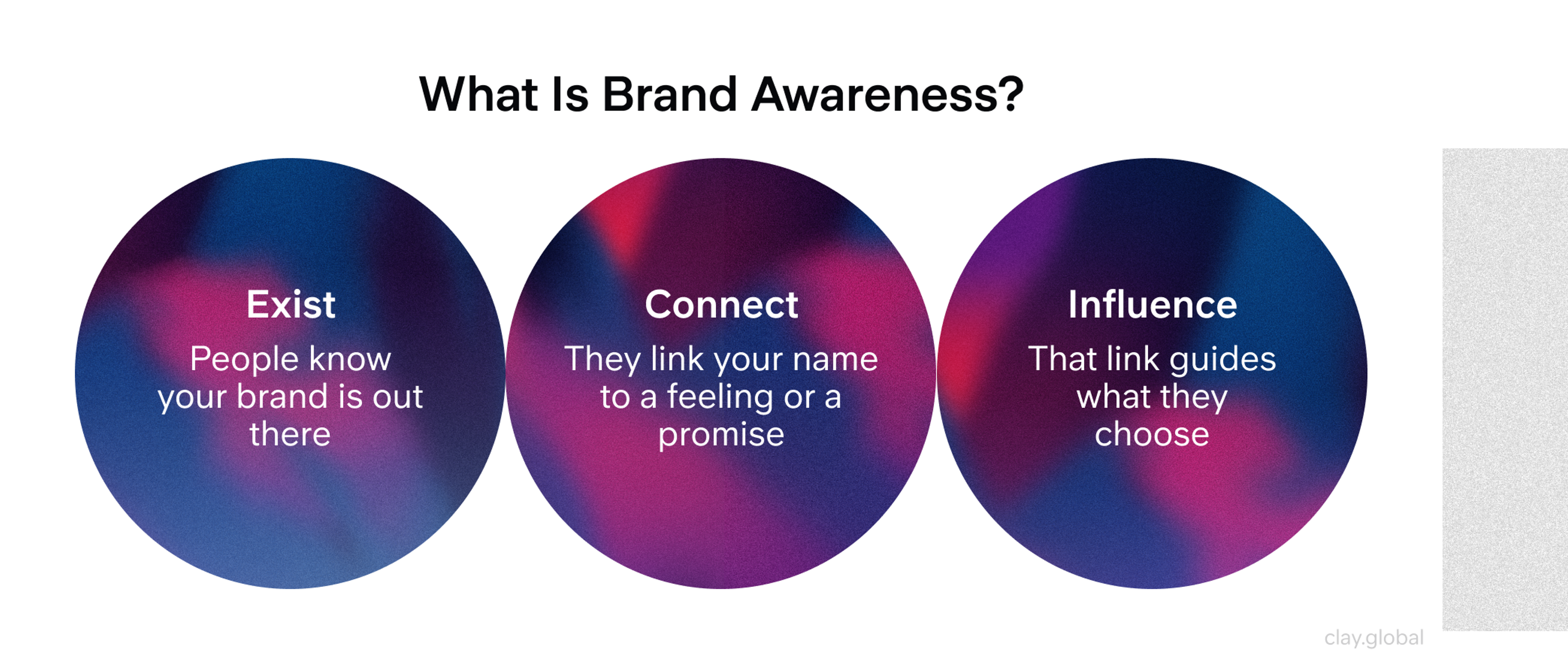 What Is Brand Awareness?

Exist
People know your brand is out there

Connect
They link your name to a feeling or a promise

Influence
That link guides what they choose

clay.global